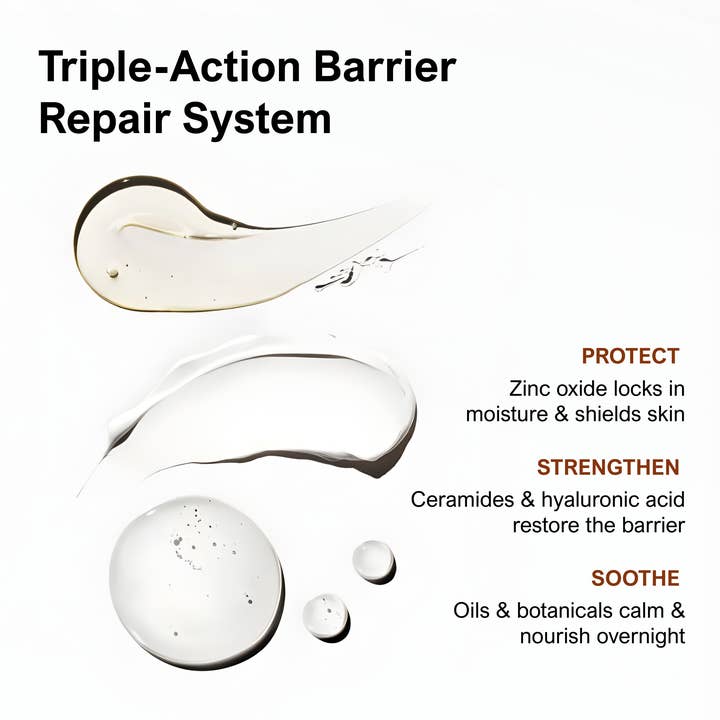 Triple-Action Barrier Repair System

PROTECT

Zinc oxide locks in moisture & shields skin

STRENGTHEN

Ceramides & hyaluronic acid restore the barrier

SOOTHE

Oils & botanicals calm & nourish overnight